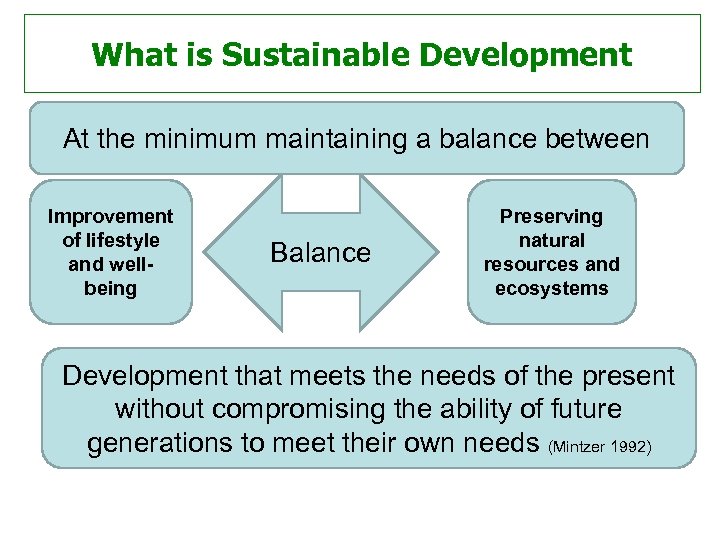 What is Sustainable Development

At the minimum maintaining a balance between

Improvement of lifestyle and well-being

Balance

Preserving natural resources and ecosystems

Development that meets the needs of the present without compromising the ability of future generations to meet their own needs (Mintzer 1992)